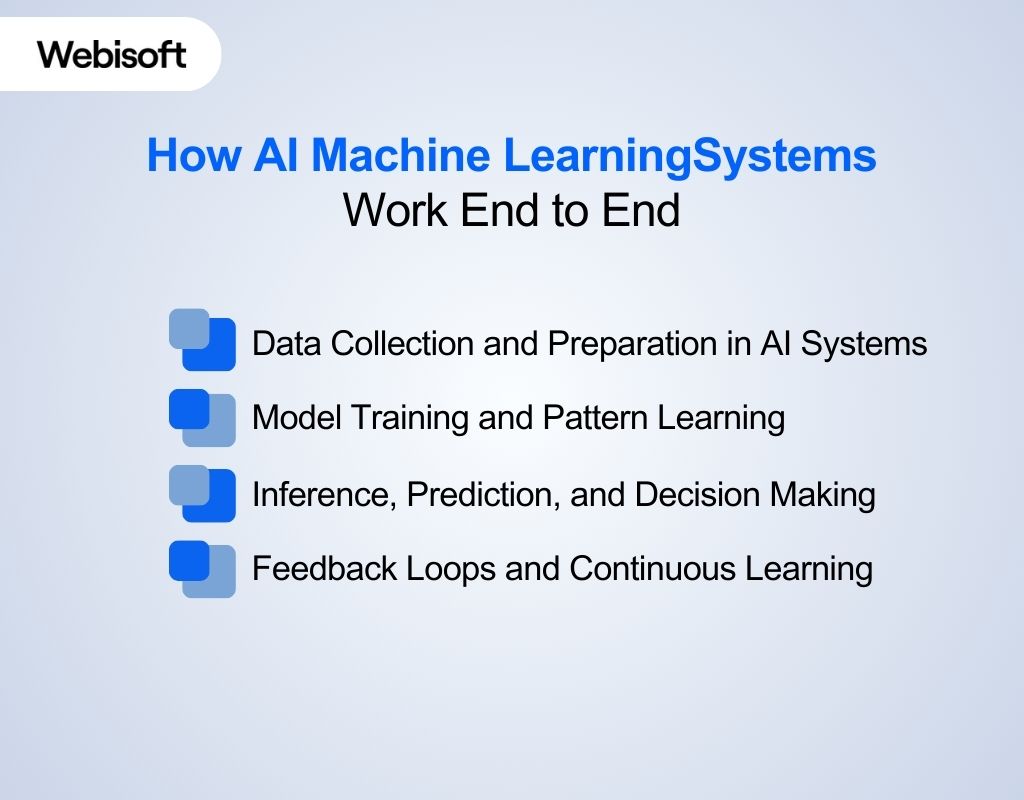 Webisoft

How AI Machine LearningSystems Work End to End

Data Collection and Preparation in AI Systems

Model Training and Pattern Learning

Inference, Prediction, and Decision Making

Feedback Loops and Continuous Learning